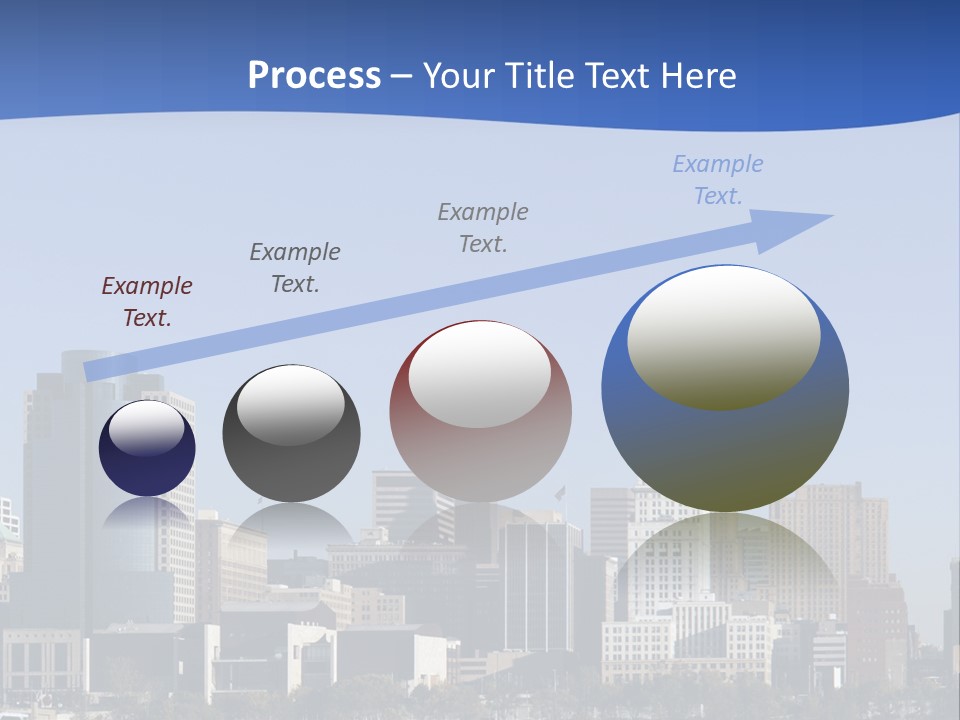 Process – Your Title Text Here

Example Text.

Example Text.

Example Text.

Example Text.